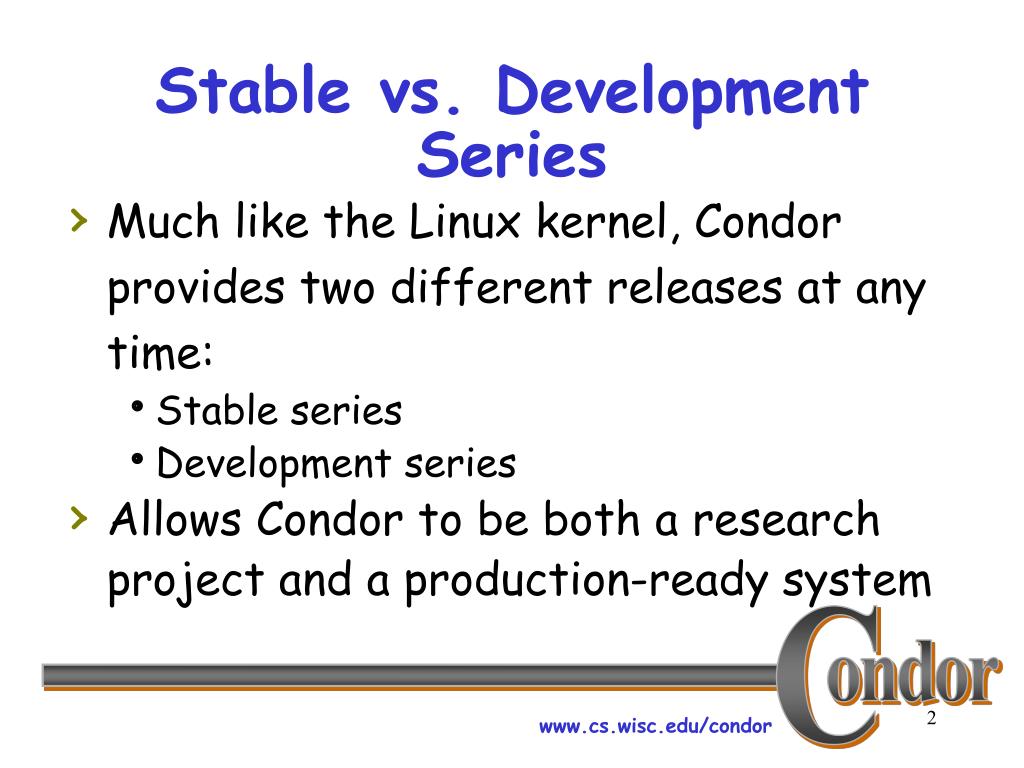 Stable vs. Development Series

› Much like the Linux kernel, Condor provides two different releases at any time:
 • Stable series
 • Development series
› Allows Condor to be both a research project and a production-ready system

Condor

www.cs.wisc.edu/condor

2